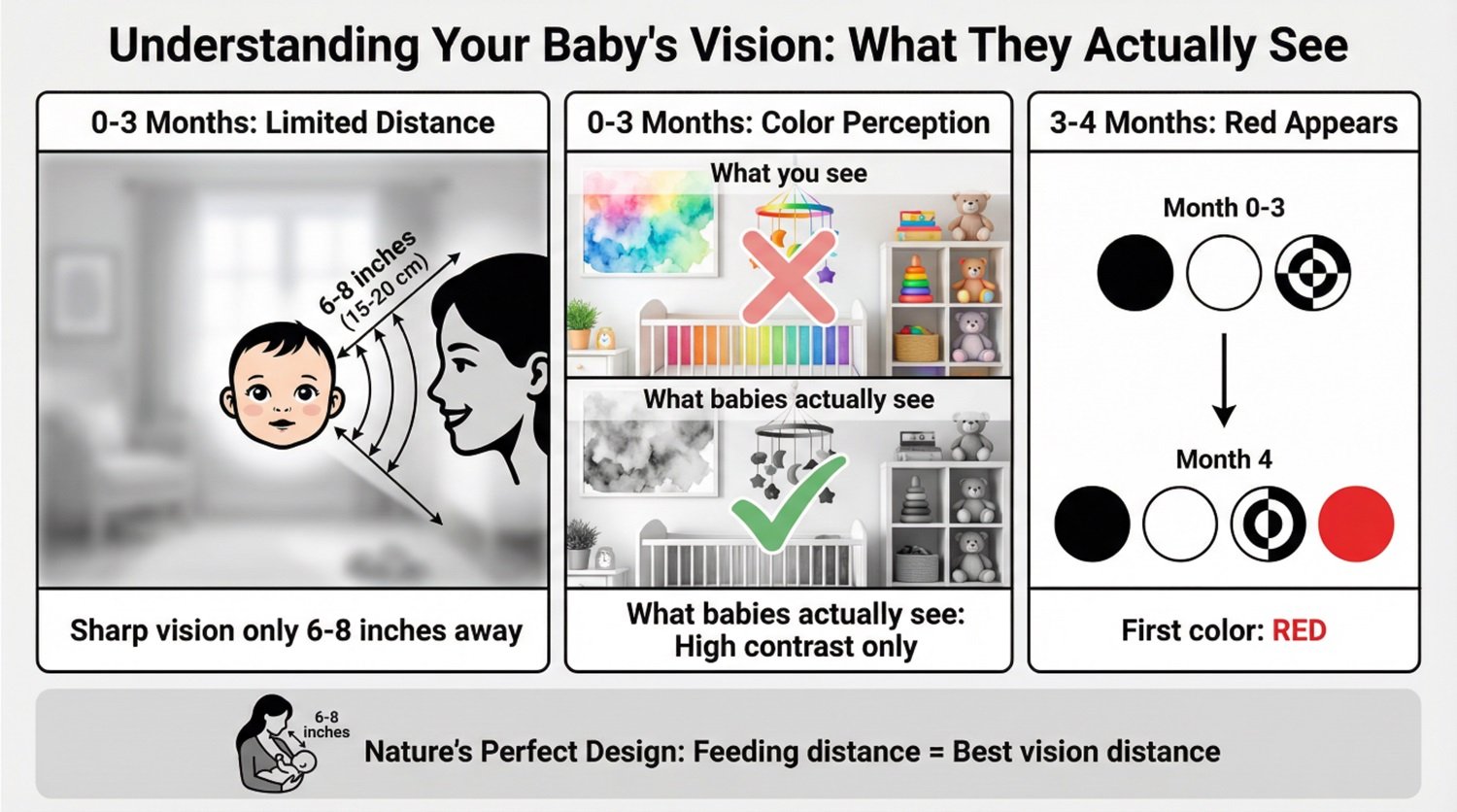 Understanding Your Baby's Vision: What They Actually See

0-3 Months: Limited Distance

6-8 inches
(15-20 cm)

Sharp vision only 6-8 inches away

0-3 Months: Color Perception

What you see

What babies actually see

What babies actually see:
High contrast only

3-4 Months: Red Appears

Month 0-3

Month 4

First color: RED

6-8 inches

Nature's Perfect Design: Feeding distance = Best vision distance